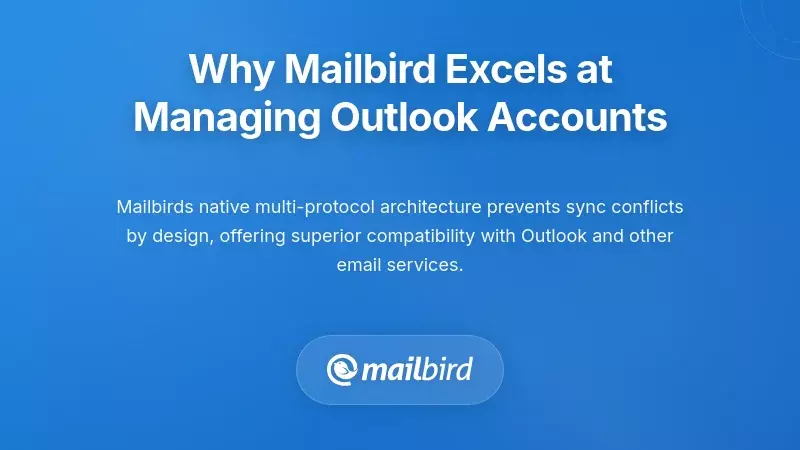 Why Mailbird Excels at Managing Outlook Accounts

Mailbirds native multi-protocol architecture prevents sync conflicts by design, offering superior compatibility with Outlook and other email services.

mailbird